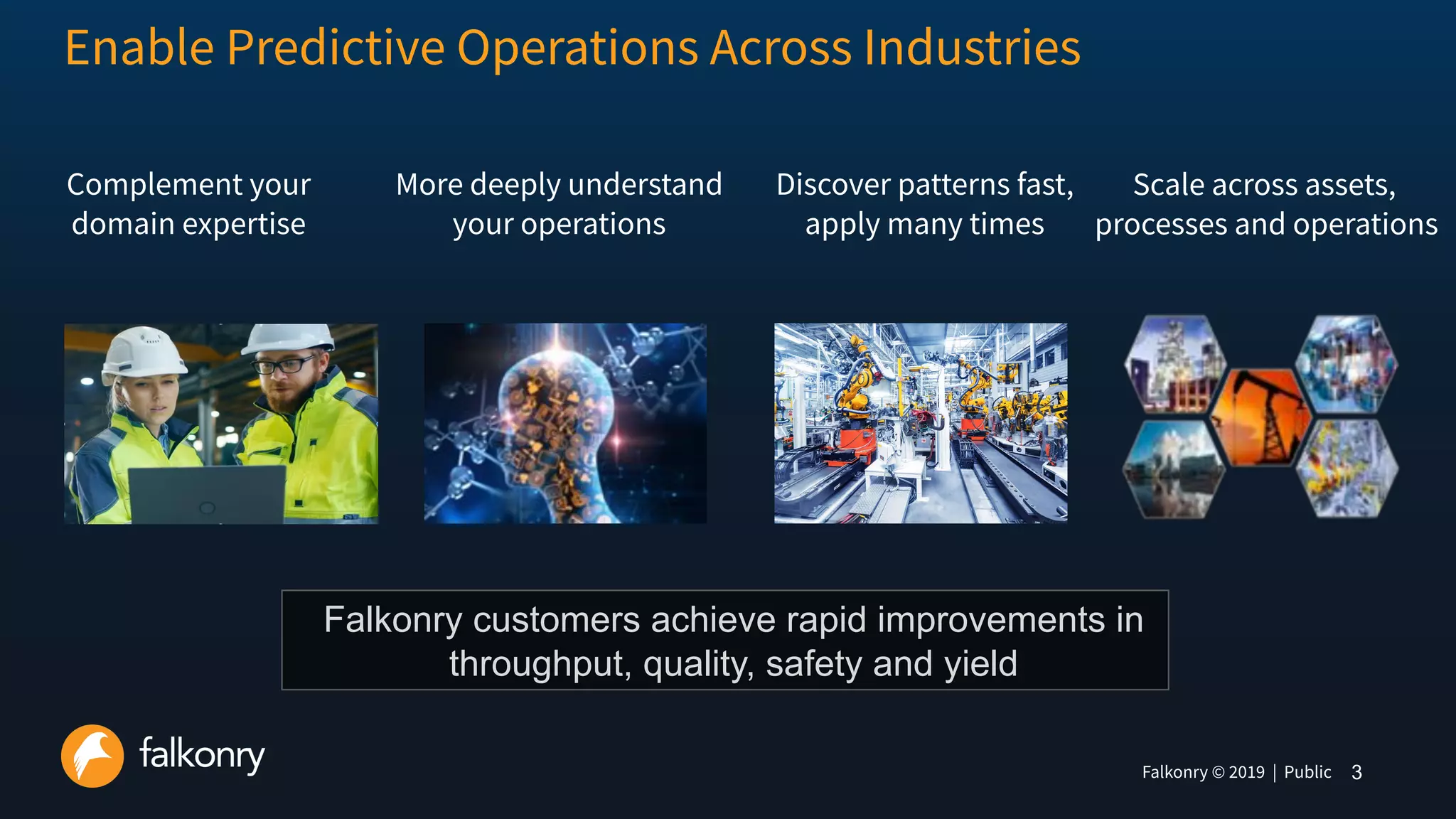 Enable Predictive Operations Across Industries

Complement your domain expertise

More deeply understand your operations

Discover patterns fast, apply many times

Scale across assets, processes and operations

Falkonry customers achieve rapid improvements in throughput, quality, safety and yield

falkonry

Falkonry © 2019 | Public 3